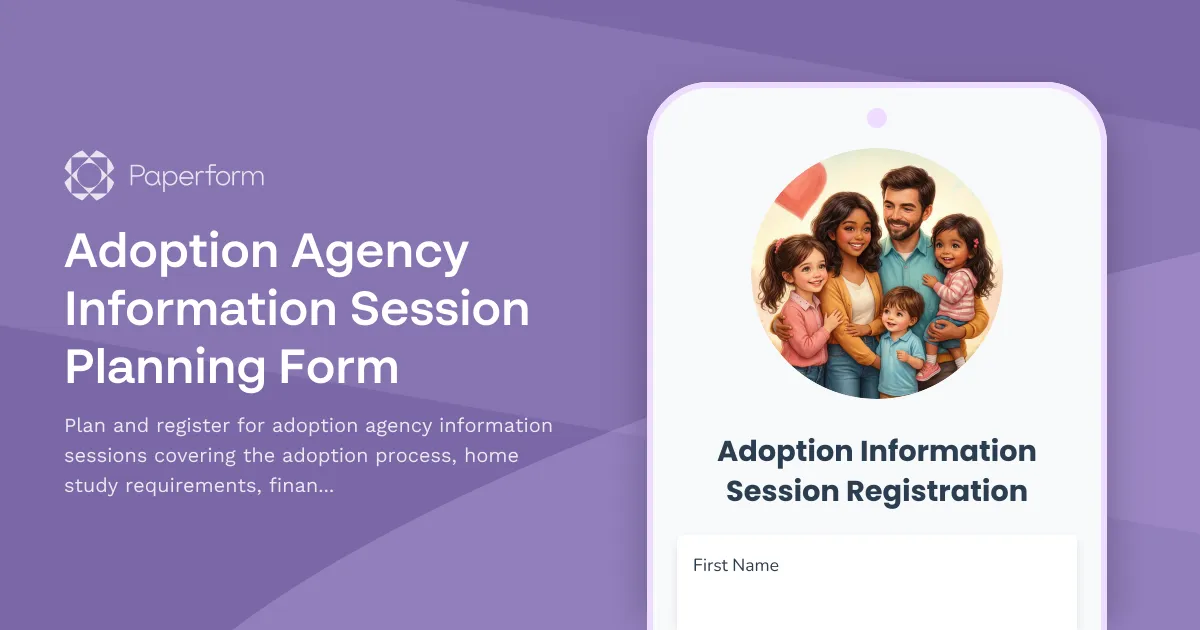 Paperform

Adoption Agency Information Session Planning Form

Plan and register for adoption agency information sessions covering the adoption process, home study requirements, finan...

Adoption Information Session Registration

First Name